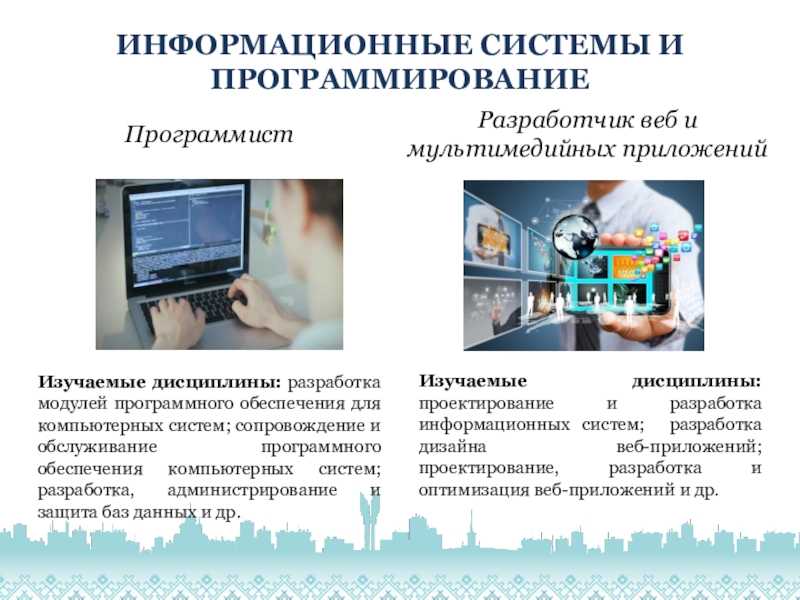 ИНФОРМАЦИОННЫЕ СИСТЕМЫ И ПРОГРАММИРОВАНИЕ

Программист

Изучаемые дисциплины: разработка модулей программного обеспечения для компьютерных систем; сопровождение и обслуживание программного обеспечения компьютерных систем; разработка, администрирование и защита баз данных и др.

Разработчик веб и мультимедийных приложений

Изучаемые дисциплины: проектирование и разработка информационных систем; разработка дизайна веб-приложений; проектирование, разработка и оптимизация веб-приложений и др.